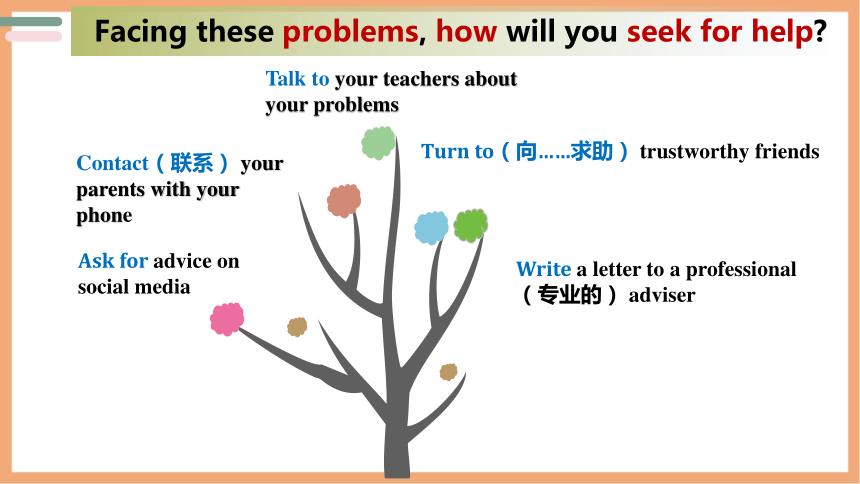 Facing these problems, how will you seek for help?

Talk to your teachers about your problems

Contact（联系） your parents with your phone

Turn to（向……求助） trustworthy friends

Ask for advice on social media

Write a letter to a professional（专业的）adviser